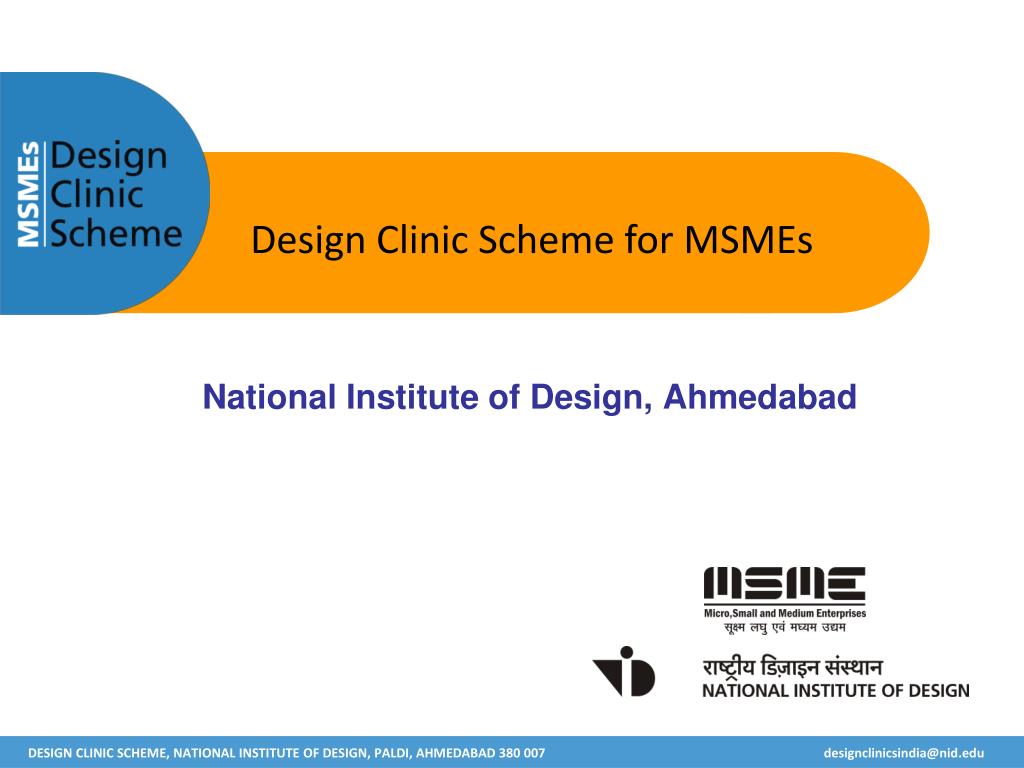 MSMEs Design Clinic Scheme

Design Clinic Scheme for MSMEs

National Institute of Design, Ahmedabad

MSME
Micro,Small and Medium Enterprises
सूक्ष्म लघु एवं मध्यम उद्यम

राष्ट्रीय डिज़ाइन संस्थान
NATIONAL INSTITUTE OF DESIGN

DESIGN CLINIC SCHEME, NATIONAL INSTITUTE OF DESIGN, PALDI, AHMEDABAD 380 007 designclinicsindia@nid.edu